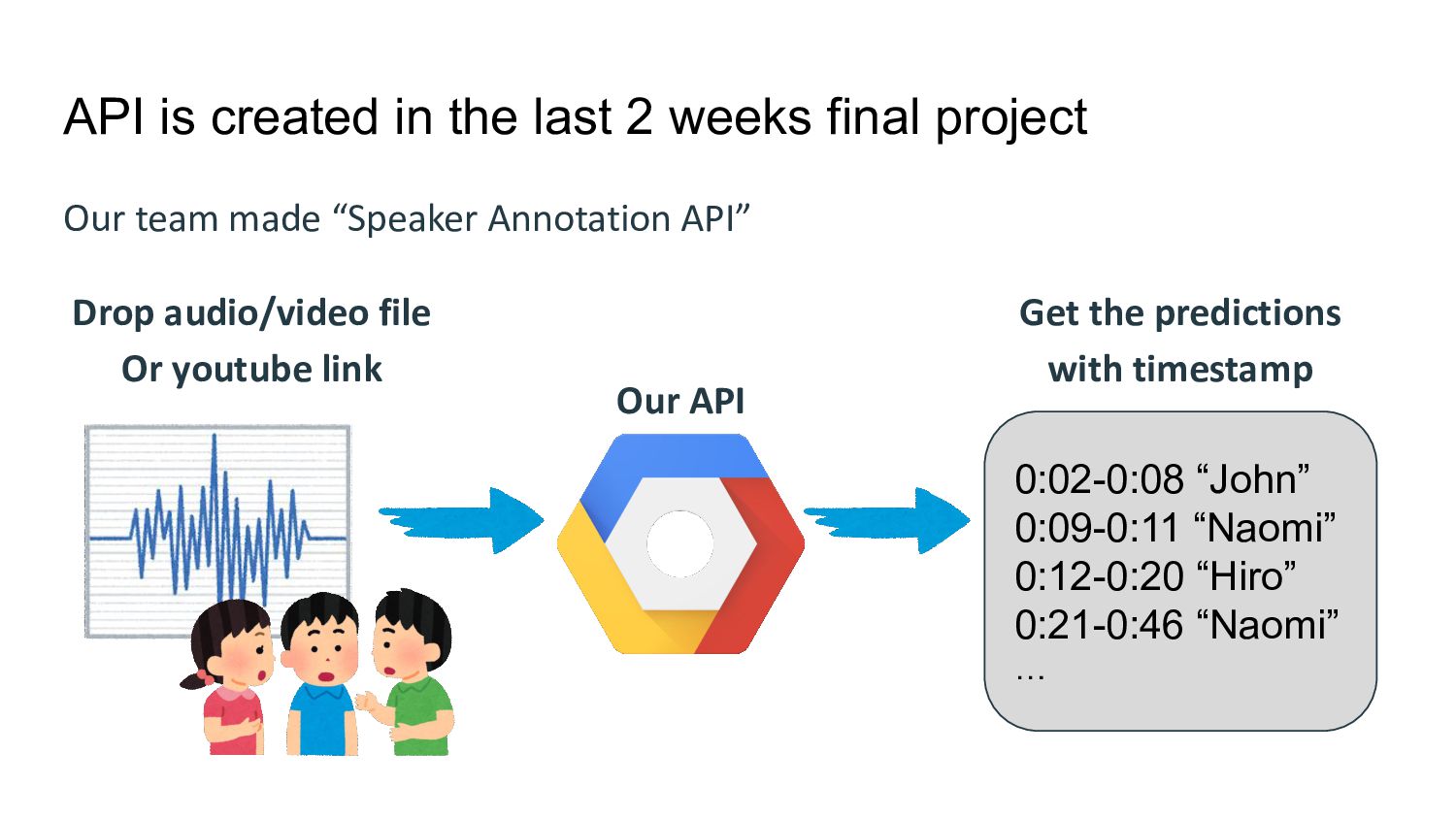 API is created in the last 2 weeks final project

Our team made “Speaker Annotation API”

Drop audio/video file
Or youtube link

Our API

Get the predictions
with timestamp

0:02-0:08 “John”
0:09-0:11 “Naomi”
0:12-0:20 “Hiro”
0:21-0:46 “Naomi”
...